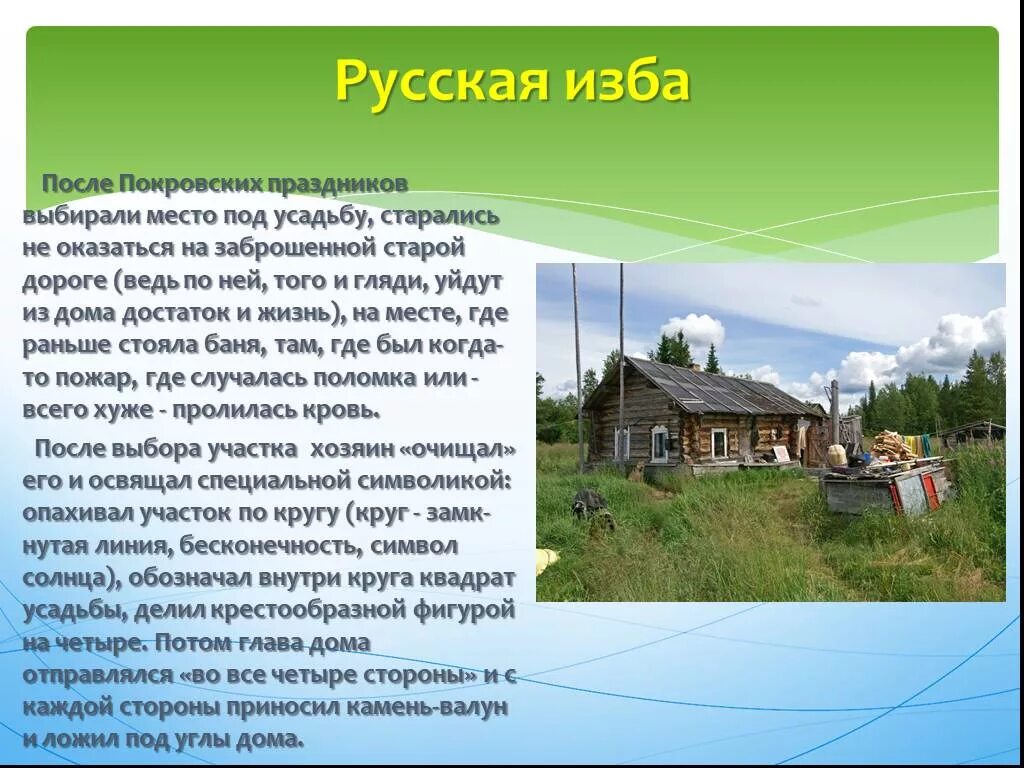 Русская изба

После Покровских праздников выбирали место под усадьбу, старались не оказаться на заброшенной старой дороге (ведь по ней, того и гляди, уйдут из дома достаток и жизнь), на месте, где раньше стояла баня, там, где был когда-то пожар, где случалась поломка или - всего хуже - пролилась кровь.

После выбора участка хозяин «очищал» его и освящал специальной символикой: опахивал участок по кругу (круг - замкнутая линия, бесконечность, символ солнца), обозначал внутри круга квадрат усадьбы, делил крестообразной фигурой на четыре. Потом глава дома отправлялся «во все четыре стороны» и с каждой стороны приносил камень-валун и ложил под углы дома.